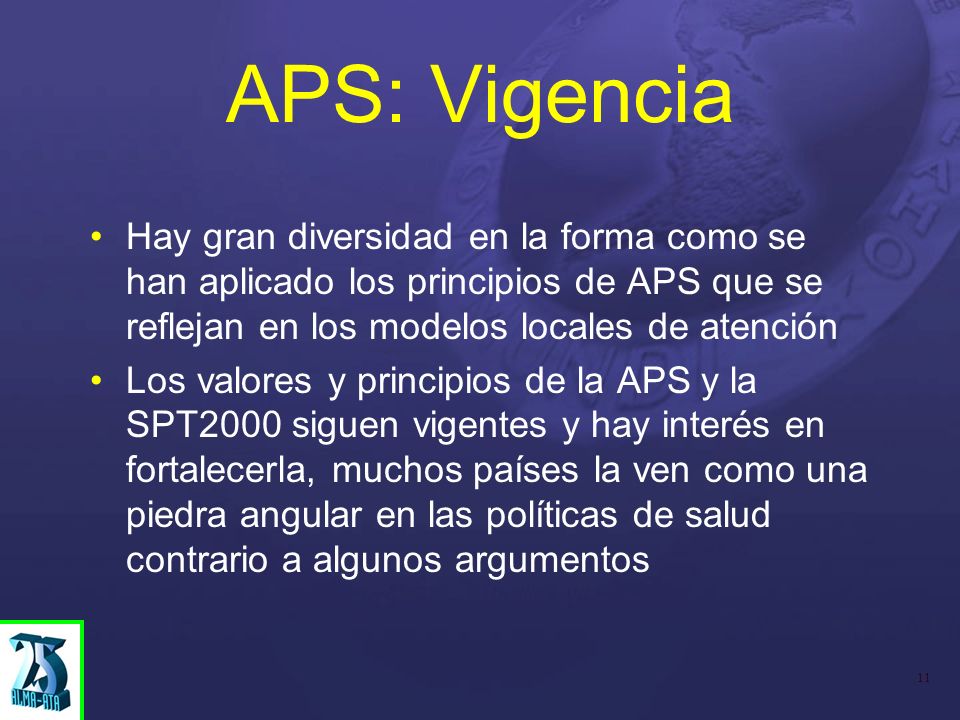 APS: Vigencia

• Hay gran diversidad en la forma como se han aplicado los principios de APS que se reflejan en los modelos locales de atención

• Los valores y principios de la APS y la SPT2000 siguen vigentes y hay interés en fortalecerla, muchos países la ven como una piedra angular en las políticas de salud contrario a algunos argumentos

25
ALMA-ATA

11